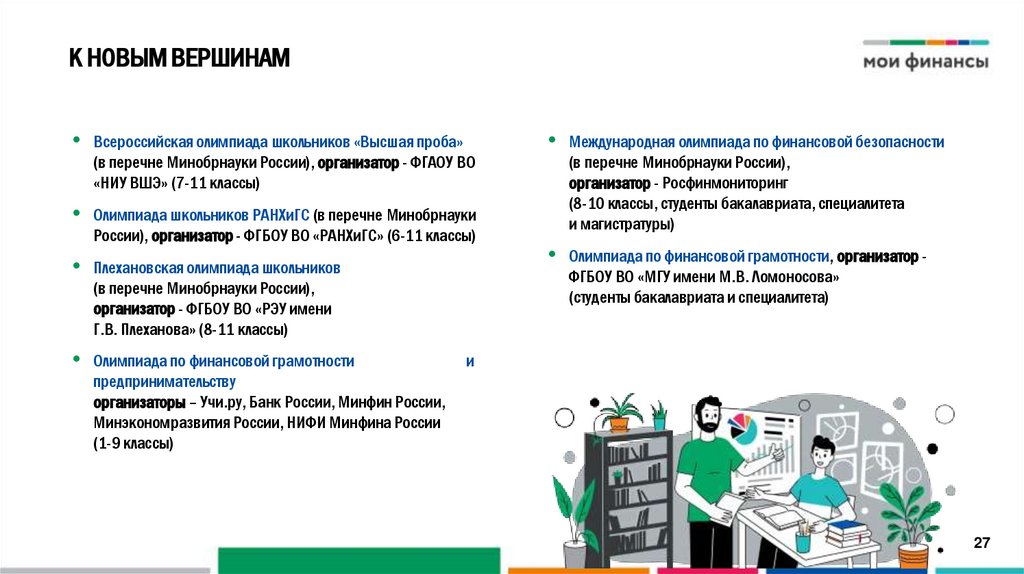 К НОВЫМ ВЕРШИНАМ

мои финансы

• Всероссийская олимпиада школьников «Высшая проба» (в перечне Минобрнауки России), организатор - ФГАОУ ВО «НИУ ВШЭ» (7-11 классы)

• Олимпиада школьников РАНХиГС (в перечне Минобрнауки России), организатор - ФГБОУ ВО «РАНХиГС» (6-11 классы)

• Плехановская олимпиада школьников (в перечне Минобрнауки России), организатор - ФГБОУ ВО «РЭУ имени Г.В. Плеханова» (8-11 классы)

• Олимпиада по финансовой грамотности и предпринимательству организаторы – Учи.ру, Банк России, Минфин России, Минэкономразвития России, НИФИ Минфина России (1-9 классы)

• Международная олимпиада по финансовой безопасности (в перечне Минобрнауки России), организатор - Росфинмониторинг (8-10 классы, студенты бакалавриата, специалитета и магистратуры)

• Олимпиада по финансовой грамотности, организатор - ФГБОУ ВО «МГУ имени М.В. Ломоносова» (студенты бакалавриата и специалитета)

27